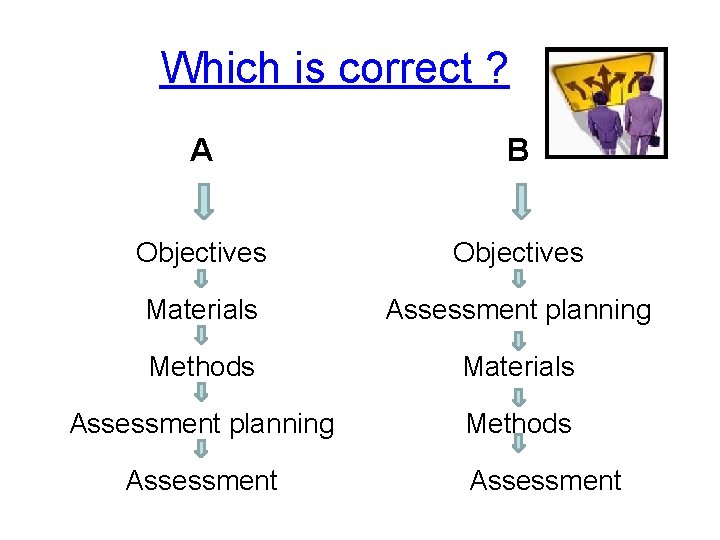 Which is correct ?

A

Objectives
Materials
Methods
Assessment planning
Assessment

B

Objectives
Assessment planning
Materials
Methods
Assessment